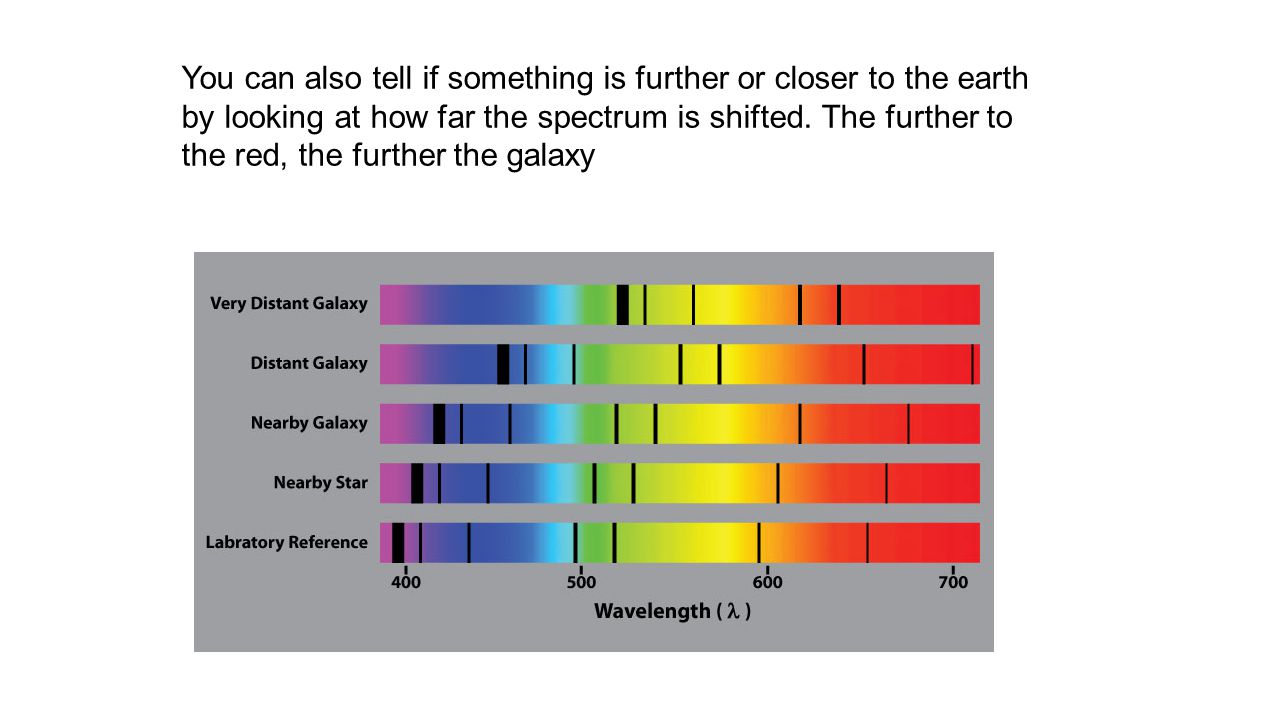 You can also tell if something is further or closer to the earth by looking at how far the spectrum is shifted. The further to the red, the further the galaxy

Very Distant Galaxy

Distant Galaxy

Nearby Galaxy

Nearby Star

Labratory Reference

400 500 600 700

Wavelength ( $\lambda$ )